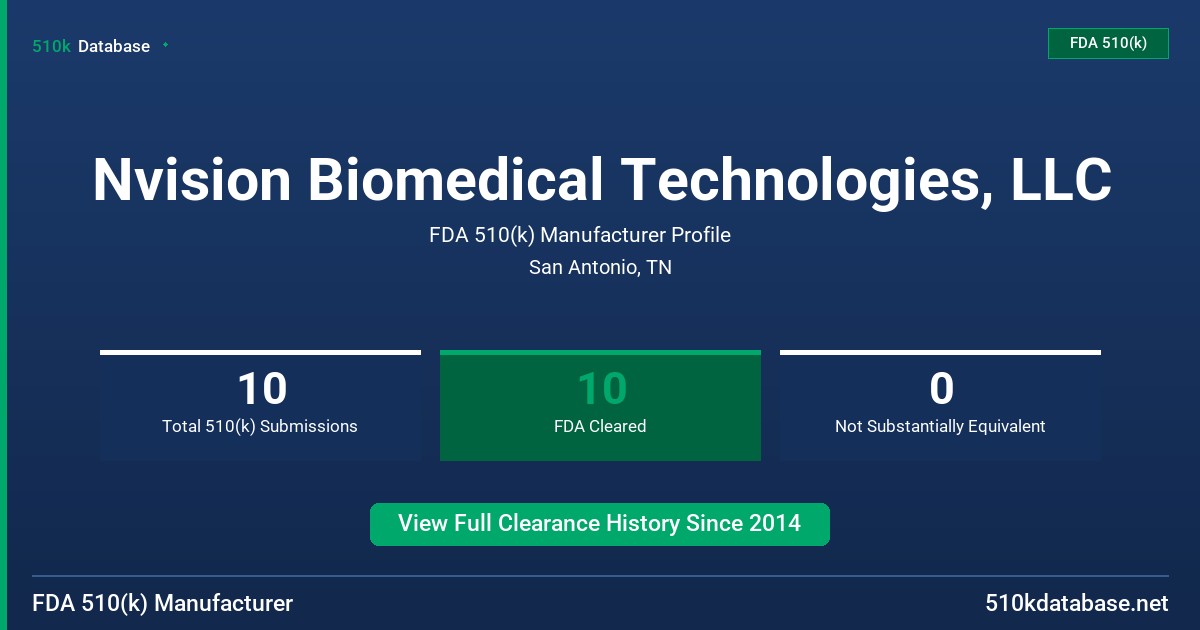 510k Database

FDA 510(k)

Nvision Biomedical Technologies, LLC

FDA 510(k) Manufacturer Profile

San Antonio, TN

10
Total 510(k) Submissions

10
FDA Cleared

0
Not Substantially Equivalent

View Full Clearance History Since 2014

FDA 510(k) Manufacturer

510kdatabase.net